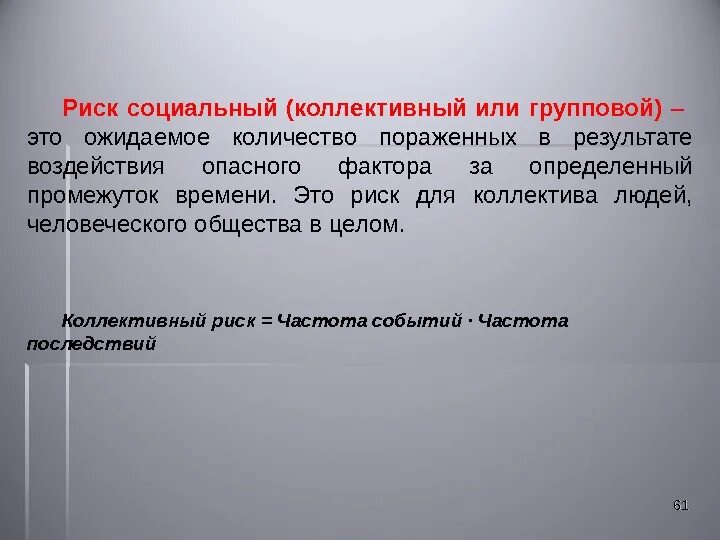 Риск социальный (коллективный или групповой) – это ожидаемое количество пораженных в результате воздействия опасного фактора за определенный промежуток времени. Это риск для коллектива людей, человеческого общества в целом.

Коллективный риск = Частота событий · Частота последствий

61